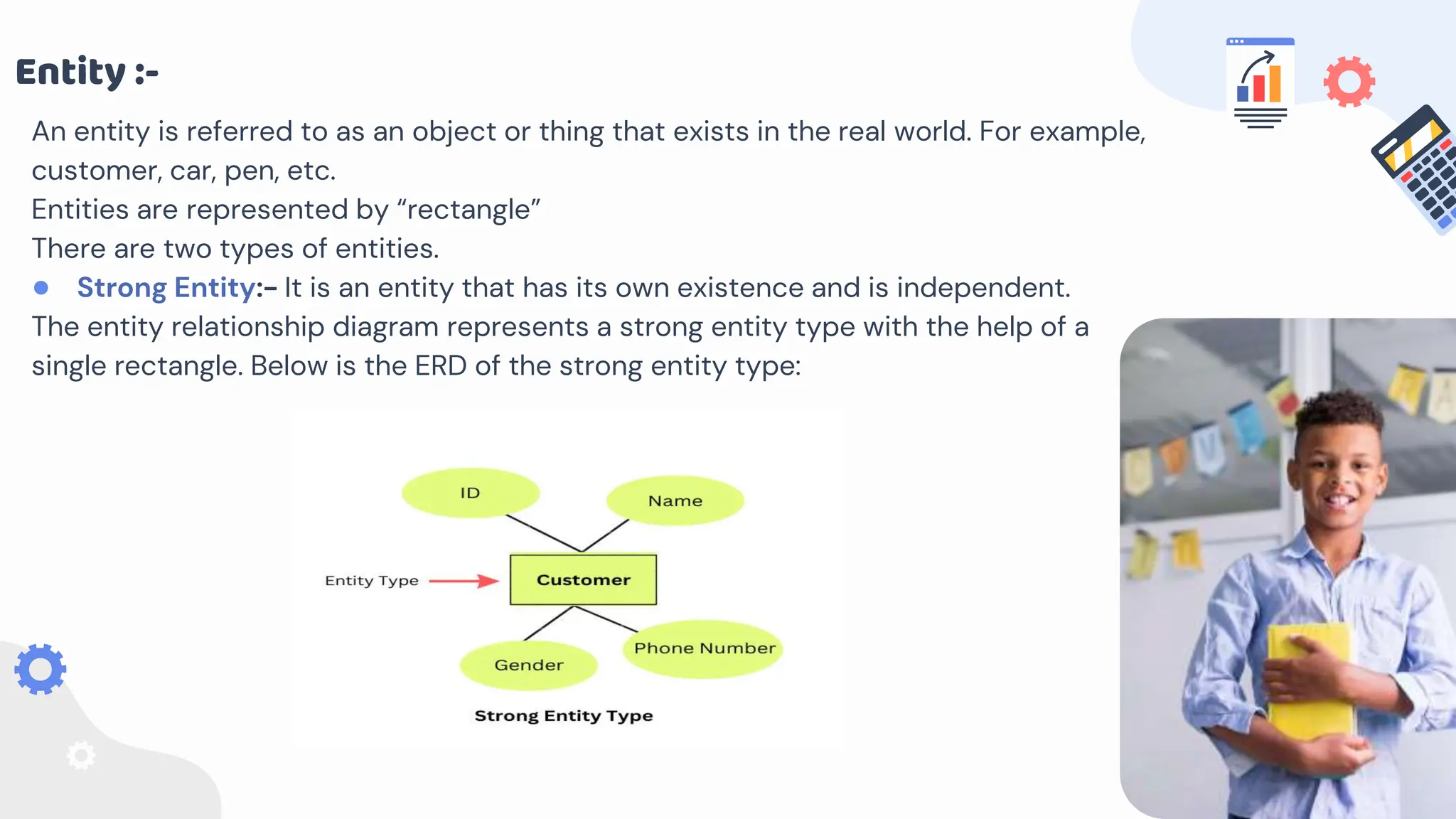 Entity :-

An entity is referred to as an object or thing that exists in the real world. For example, customer, car, pen, etc.

Entities are represented by “rectangle”

There are two types of entities.

● Strong Entity:- It is an entity that has its own existence and is independent.

The entity relationship diagram represents a strong entity type with the help of a single rectangle. Below is the ERD of the strong entity type:

ID

Name

Entity Type

Customer

Gender

Phone Number

Strong Entity Type